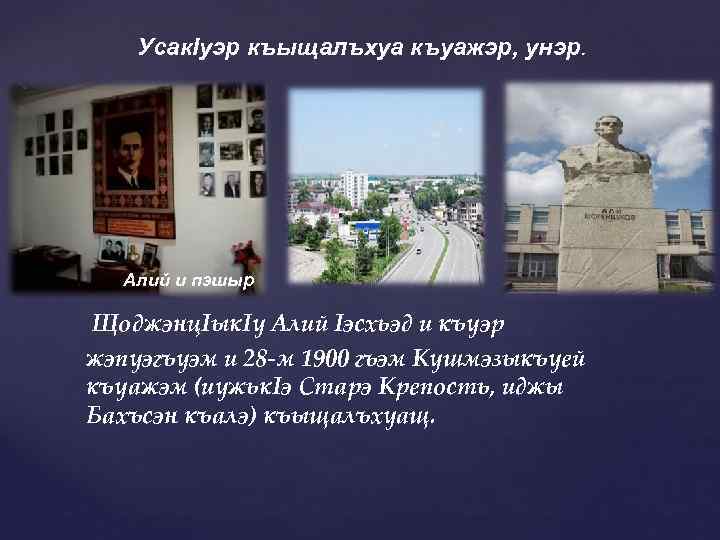 Усакlуэр къыщалъхуа къуажэр, унэр.

Алий и пэшыр

АЛИ ШОГЕНЦУКОВ

ЩоджэнцIыкIу Алий Iэсхьэд и къуэр жэпуэгъуэм и 28-м 1900 гъэм Кушмэзыкъуей къуажэм (иужькIэ Старэ Крепость, иджы Бахъсэн къалэ) къыщалъхуащ.